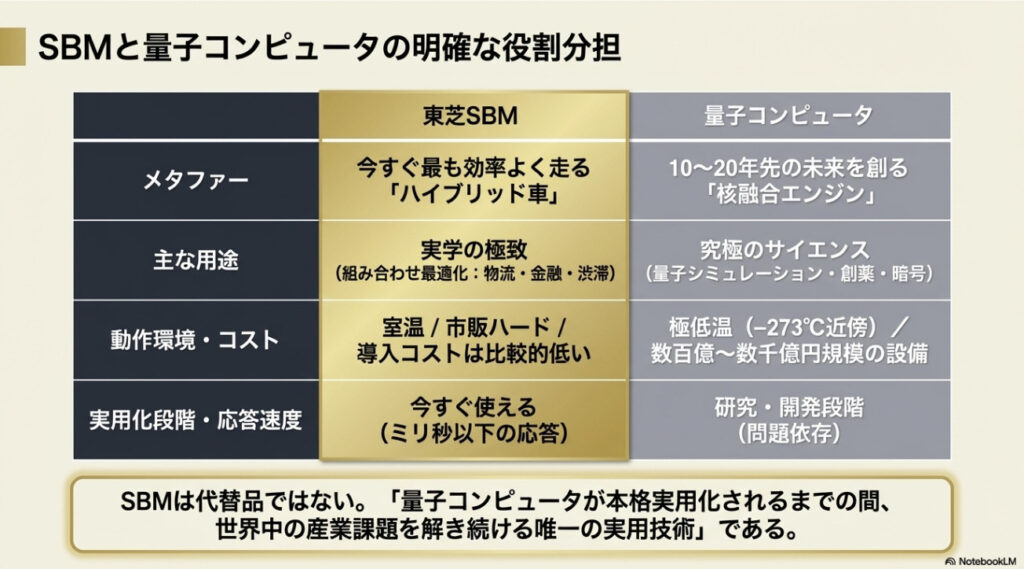 SBMと量子コンピュータの明確な役割分担

| | 東芝SBM | 量子コンピュータ |
|---|---|---|
| メタファー | 今すぐ最も効率よく走る「ハイブリッド車」 | 10〜20年先の未来を創る「核融合エンジン」 |
| 主な用途 | 実学の極致（組み合わせ最適化：物流・金融・渋滞） | 究極のサイエンス（量子シミュレーション・創薬・暗号） |
| 動作環境・コスト | 室温 / 市販ハード / 導入コストは比較的低い | 極低温（−273°C近傍）／数百億〜数千億円規模の設備 |
| 実用化段階・応答速度 | 今すぐ使える（ミリ秒以下の応答） | 研究・開発段階（問題依存） |

SBMは代替品ではない。「量子コンピュータが本格実用化されるまでの間、世界中の産業課題を解き続ける唯一の実用技術」である。

NotebookLM